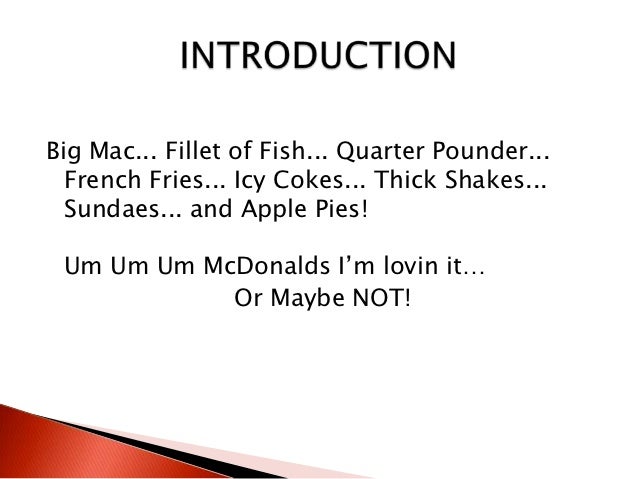 INTRODUCTION

Big Mac... Fillet of Fish... Quarter Pounder... French Fries... Icy Cokes... Thick Shakes... Sundaes... and Apple Pies!

Um Um Um McDonalds I'm lovin it…
Or Maybe NOT!